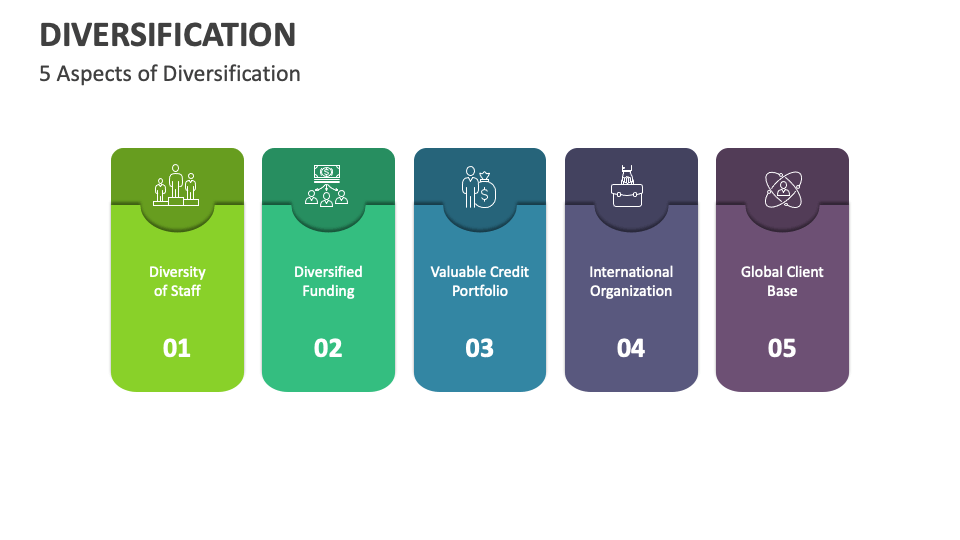 DIVERSIFICATION

5 Aspects of Diversification

Diversity of Staff

01

Diversified Funding

02

Valuable Credit Portfolio

03

International Organization

04

Global Client Base

05